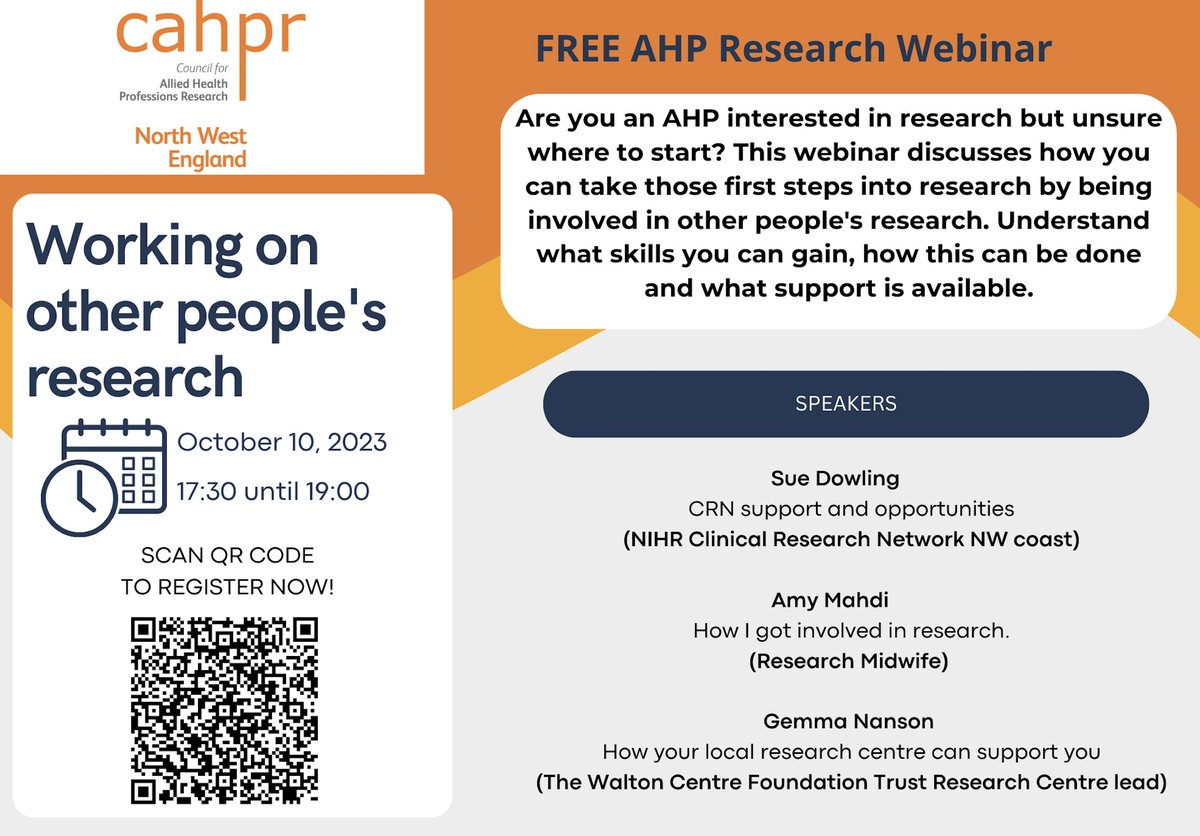 cahpr
Council for Allied Health Professions Research

North West England

Working on other people's research

October 10, 2023

17:30 until 19:00

SCAN QR CODE TO REGISTER NOW!

FREE AHP Research Webinar

Are you an AHP interested in research but unsure where to start? This webinar discusses how you can take those first steps into research by being involved in other people's research. Understand what skills you can gain, how this can be done and what support is available.

SPEAKERS

Sue Dowling
CRN support and opportunities
(NIHR Clinical Research Network NW coast)

Amy Mahdi
How I got involved in research.
(Research Midwife)

Gemma Nanson
How your local research centre can support you
(The Walton Centre Foundation Trust Research Centre lead)